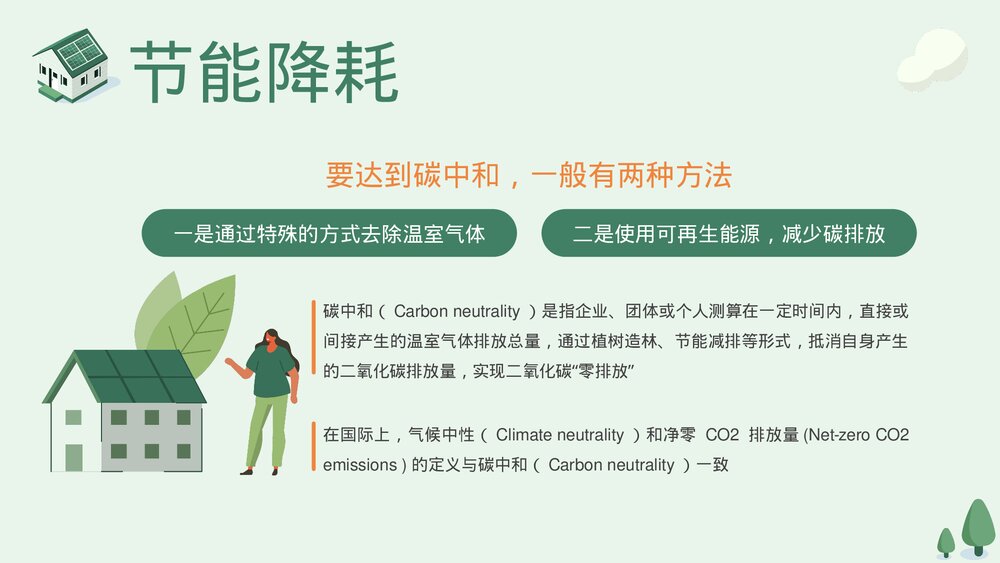 节能降耗

要达到碳中和，一般有两种方法

一是通过特殊的方式去除温室气体

二是使用可再生能源，减少碳排放

碳中和（ Carbon neutrality ）是指企业、团体或个人测算在一定时间内，直接或间接产生的温室气体排放总量，通过植树造林、节能减排等形式，抵消自身产生的二氧化碳排放量，实现二氧化碳“零排放”

在国际上，气候中性（ Climate neutrality ）和净零 CO2 排放量 (Net-zero CO2 emissions ) 的定义与碳中和（ Carbon neutrality ）一致